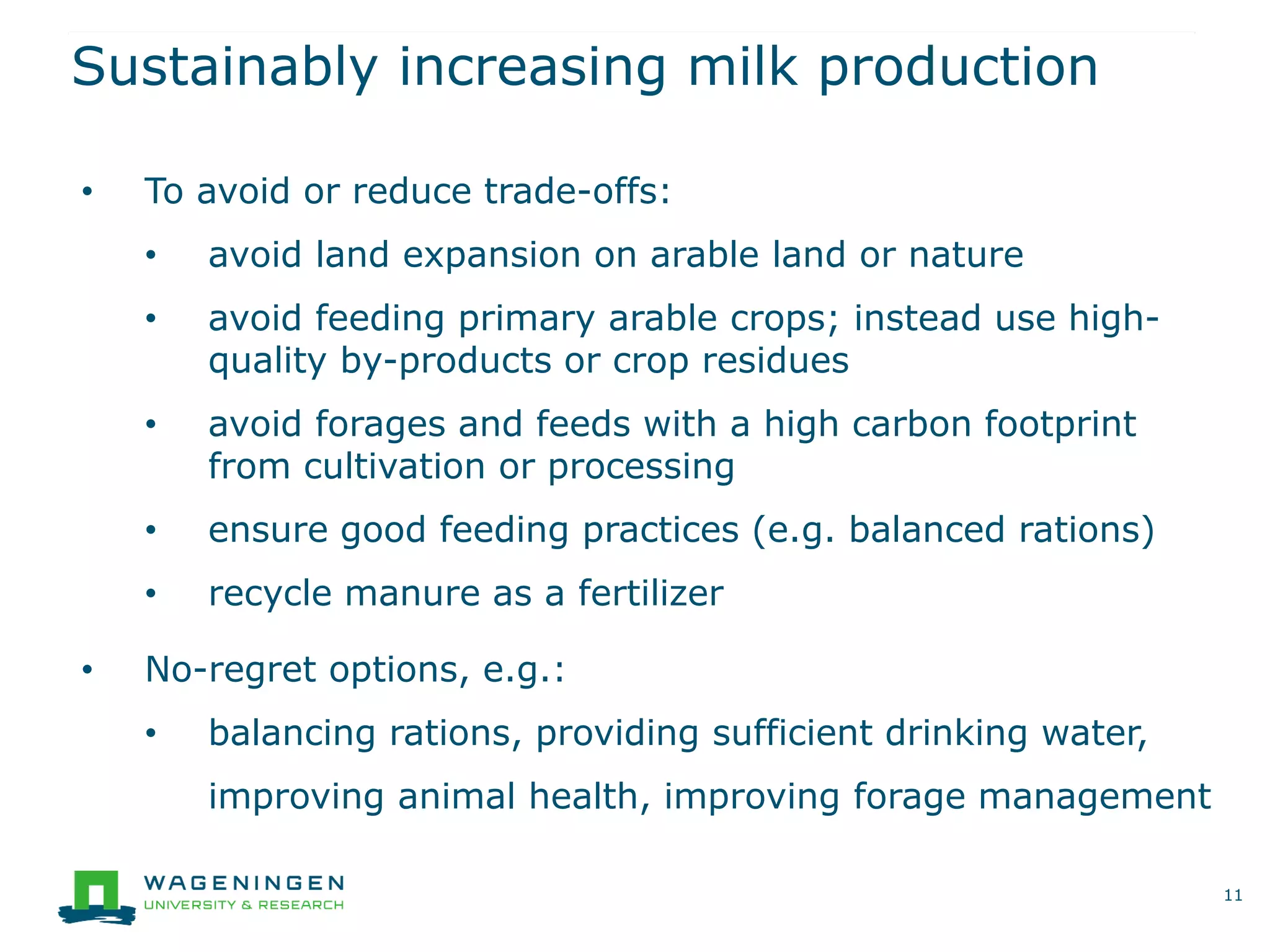 Sustainably increasing milk production

• To avoid or reduce trade-offs:
  • avoid land expansion on arable land or nature
  • avoid feeding primary arable crops; instead use high-quality by-products or crop residues
  • avoid forages and feeds with a high carbon footprint from cultivation or processing
  • ensure good feeding practices (e.g. balanced rations)
  • recycle manure as a fertilizer

• No-regret options, e.g.:
  • balancing rations, providing sufficient drinking water, improving animal health, improving forage management

WAGENINGEN
UNIVERSITY & RESEARCH

11